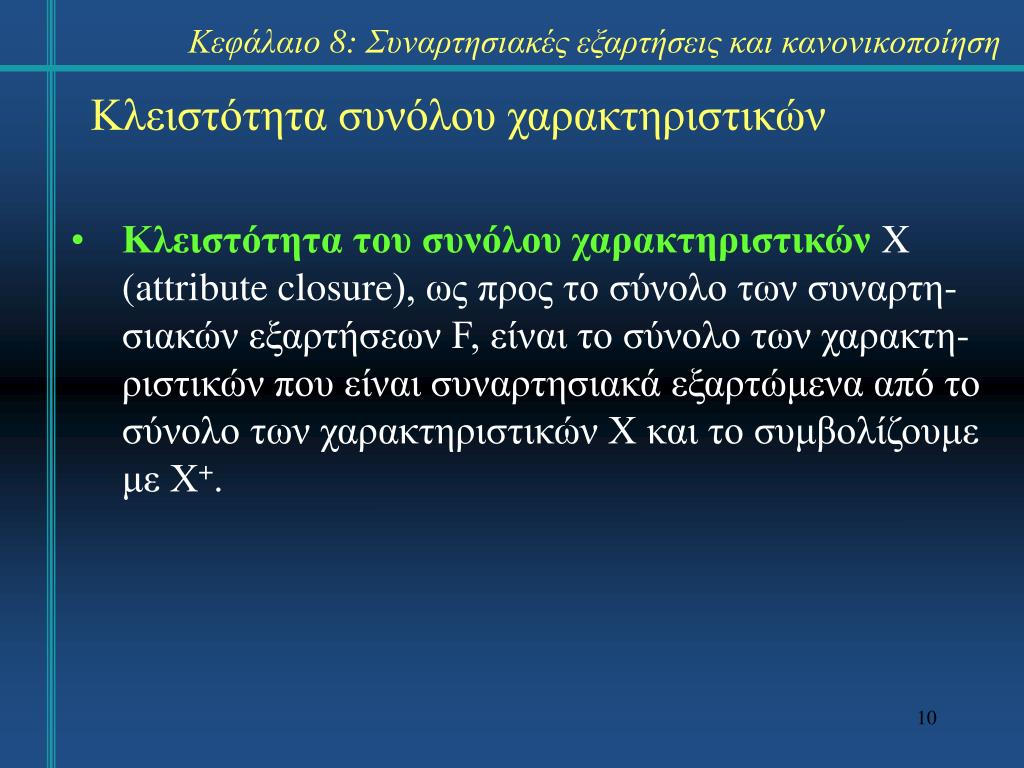 Κεφάλαιο 8: Συναρτησιακές εξαρτήσεις και κανονικοποίηση

Κλειστότητα συνόλου χαρακτηριστικών

• Κλειστότητα του συνόλου χαρακτηριστικών X (attribute closure), ως προς το σύνολο των συναρτησιακών εξαρτήσεων F, είναι το σύνολο των χαρακτηριστικών που είναι συναρτησιακά εξαρτώμενα από το σύνολο των χαρακτηριστικών X και το συμβολίζουμε με $X^+$.

10